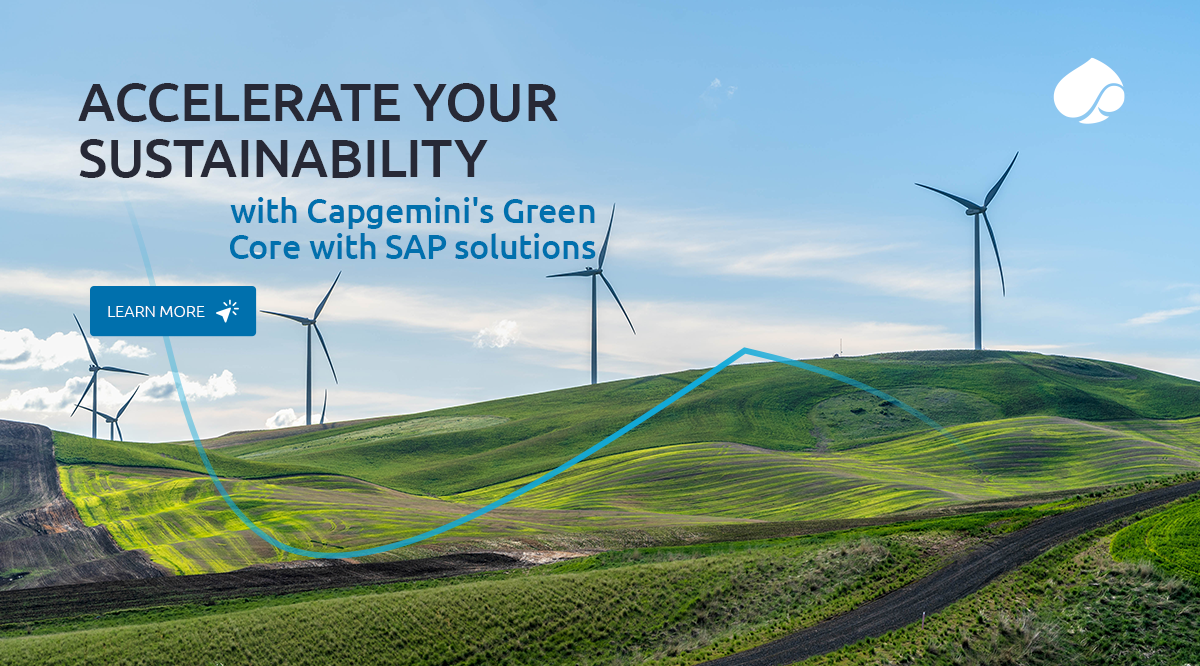 ACCELERATE YOUR SUSTAINABILITY

with Capgemini's Green Core with SAP solutions

LEARN MORE